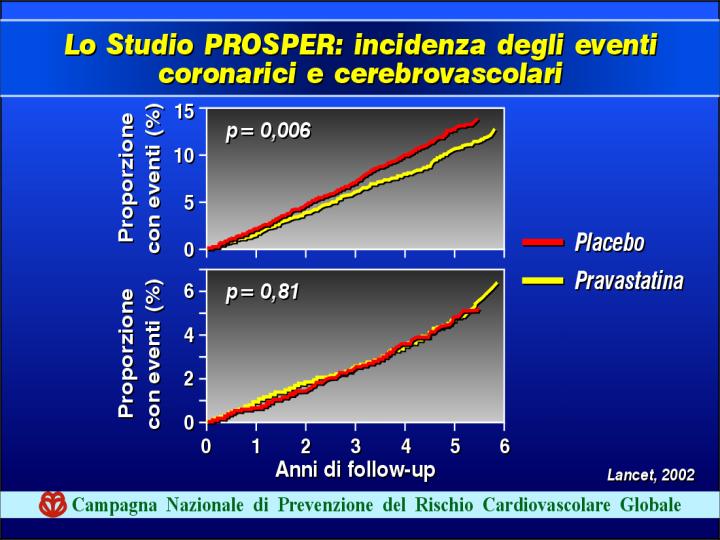 Lo Studio PROSPER: incidenza degli eventi coronarici e cerebrovascolari

Proporzione con eventi (%)

15
10
5
0

p = 0,006

Proporzione con eventi (%)

6
4
2
0

p = 0,81

0 1 2 3 4 5 6

Anni di follow-up

Placebo

Pravastatina

Lancet, 2002

Campagna Nazionale di Prevenzione del Rischio Cardiovascolare Globale